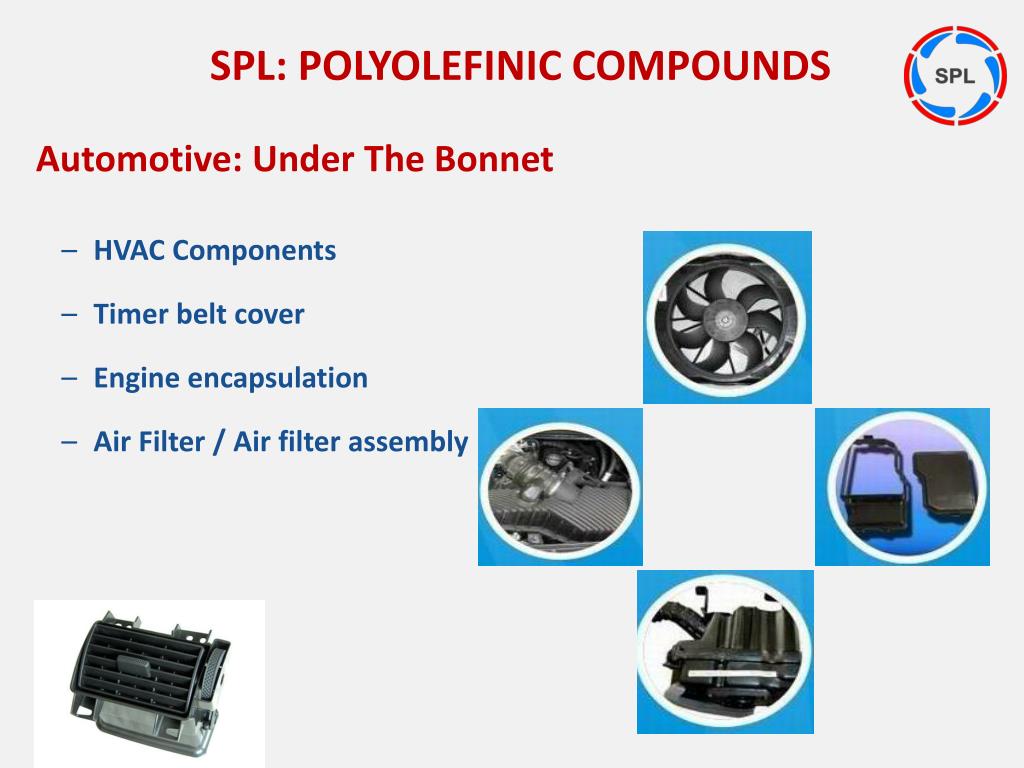 SPL: POLYOLEFINIC COMPOUNDS

SPL

Automotive: Under The Bonnet

– HVAC Components

– Timer belt cover

– Engine encapsulation

– Air Filter / Air filter assembly